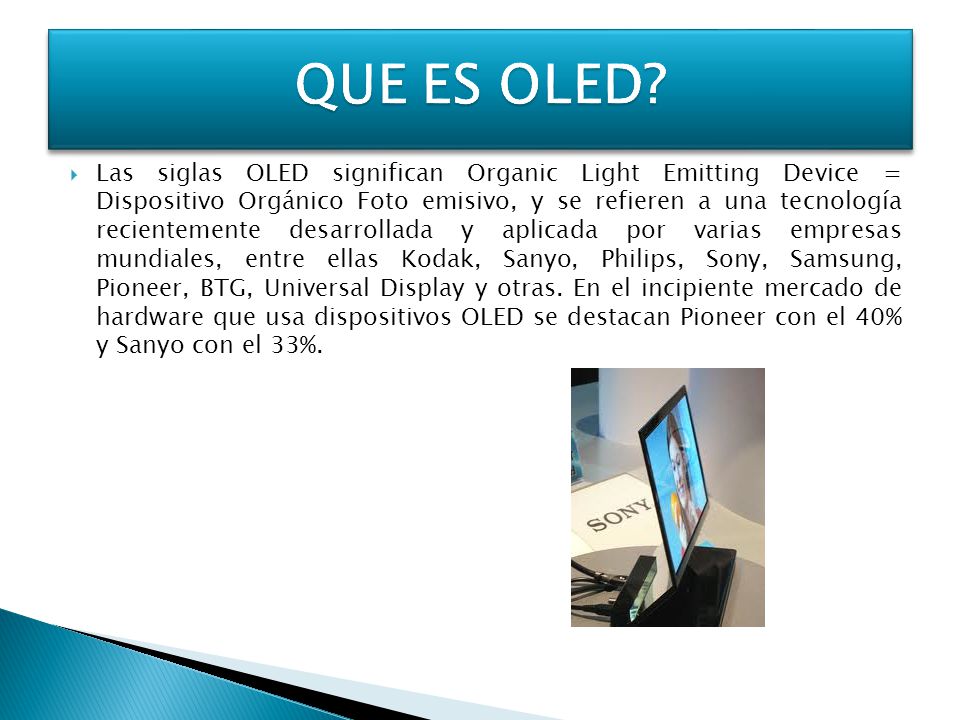 QUE ES OLED?

Las siglas OLED significan Organic Light Emitting Device = Dispositivo Orgánico Foto emisivo, y se refieren a una tecnología recientemente desarrollada y aplicada por varias empresas mundiales, entre ellas Kodak, Sanyo, Philips, Sony, Samsung, Pioneer, BTG, Universal Display y otras. En el incipiente mercado de hardware que usa dispositivos OLED se destacan Pioneer con el 40% y Sanyo con el 33%.

SONY